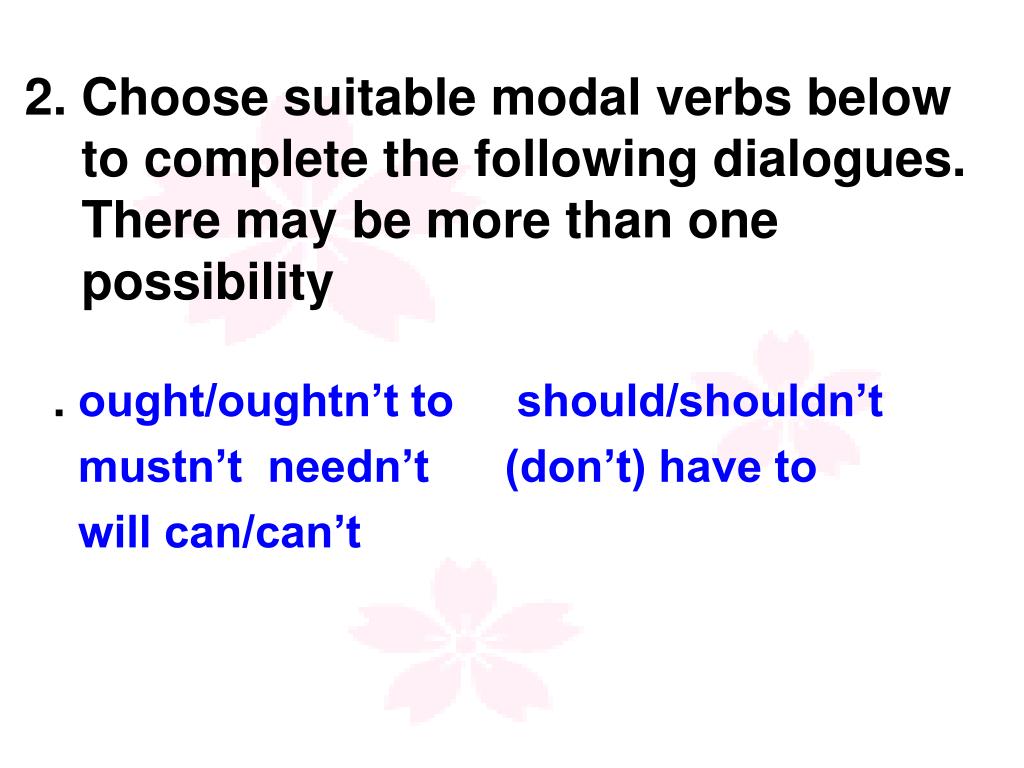 2. Choose suitable modal verbs below to complete the following dialogues. There may be more than one possibility

. ought/oughtn’t to should/shouldn’t
mustn’t needn’t (don’t) have to
will can/can’t